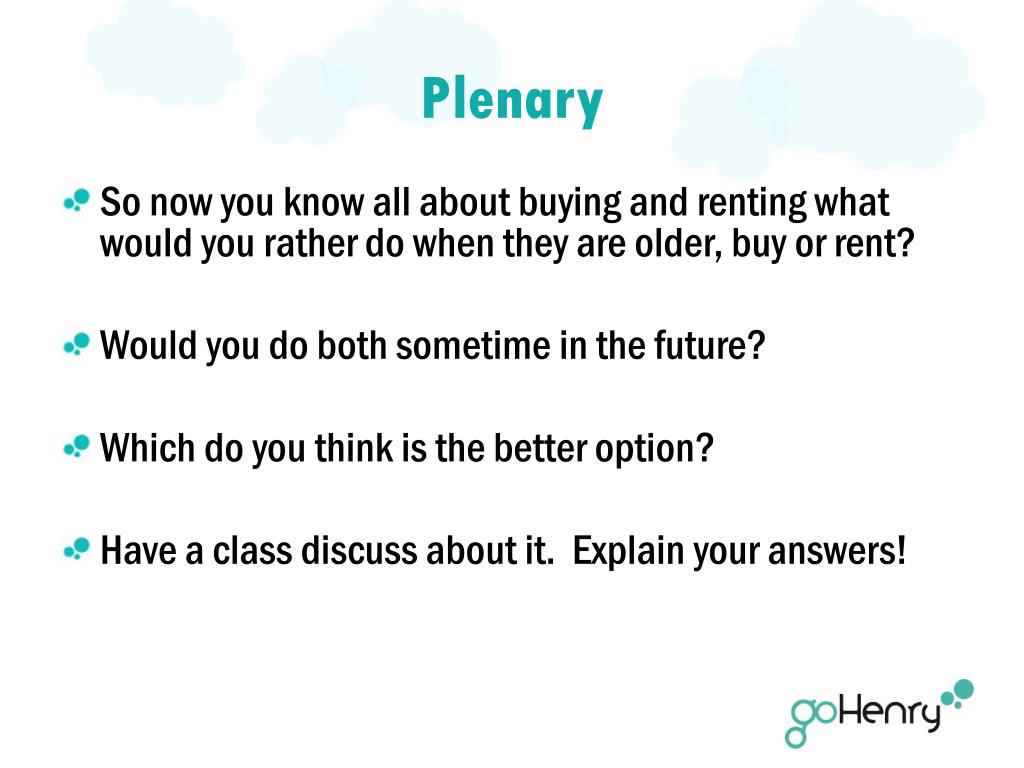 Plenary

So now you know all about buying and renting what would you rather do when they are older, buy or rent?

Would you do both sometime in the future?

Which do you think is the better option?

Have a class discuss about it. Explain your answers!

goHenry